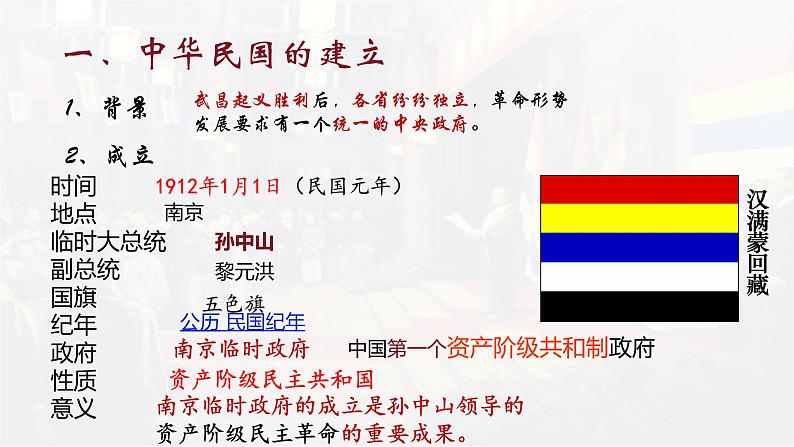 一、中华民国的建立

1、背景 武昌起义胜利后，各省纷纷独立，革命形势发展要求有一个统一的中央政府。

2、成立

时间 1912年1月1日（民国元年）

地点 南京

临时大总统 孙中山

副总统 黎元洪

国旗 五色旗

纪年 公历 民国纪年

政府 南京临时政府 中国第一个资产阶级共和制政府

性质 资产阶级民主共和国

意义 南京临时政府的成立是孙中山领导的资产阶级民主革命的重要成果。

汉满蒙回藏